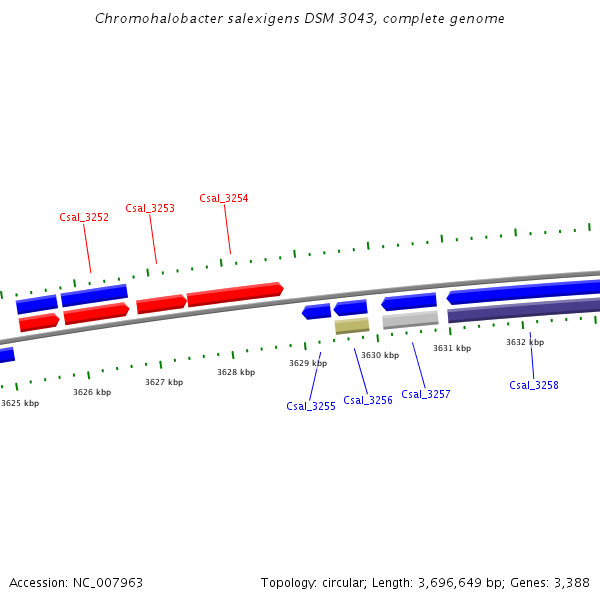 Chromohalobacter salexigens DSM 3043, complete genome

Csal_3252
Csal_3253
Csal_3254

3625 kbp
3626 kbp
3627 kbp
3628 kbp
3629 kbp
3630 kbp
3631 kbp
3632 kbp

Csal_3255
Csal_3256
Csal_3257
Csal_3258

Accession: NC_007963

Topology: circular; Length: 3,696,649 bp; Genes: 3,388